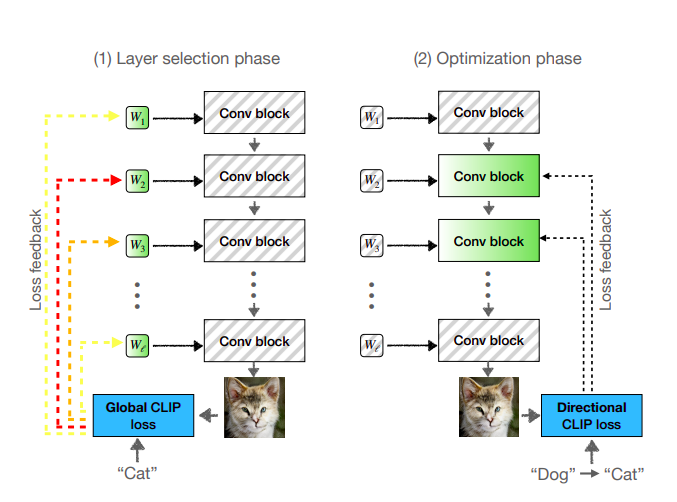 (1) Layer selection phase

Loss feedback

$W_1$ Conv block

$W_2$ Conv block

$W_3$ Conv block

$W_\ell$ Conv block

Global CLIP loss

“Cat”

(2) Optimization phase

$W_1$ Conv block

$W_2$ Conv block

$W_3$ Conv block

$W_\ell$ Conv block

Loss feedback

Directional CLIP loss

“Dog” → “Cat”